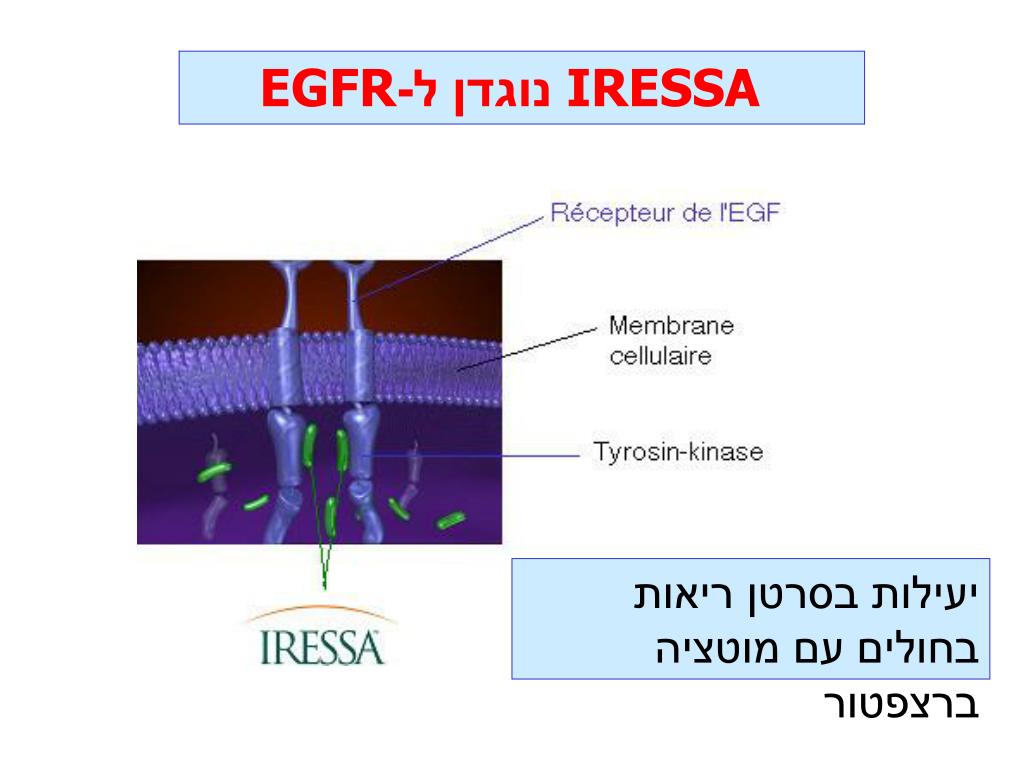 IRESSA נוגדן ל-EGFR

Récepteur de l'EGF

Membrane cellulaire

Tyrosin-kinase

IRESSA

יעילות בסרטן ריאות בחולים עם מוטציה ברצפטור